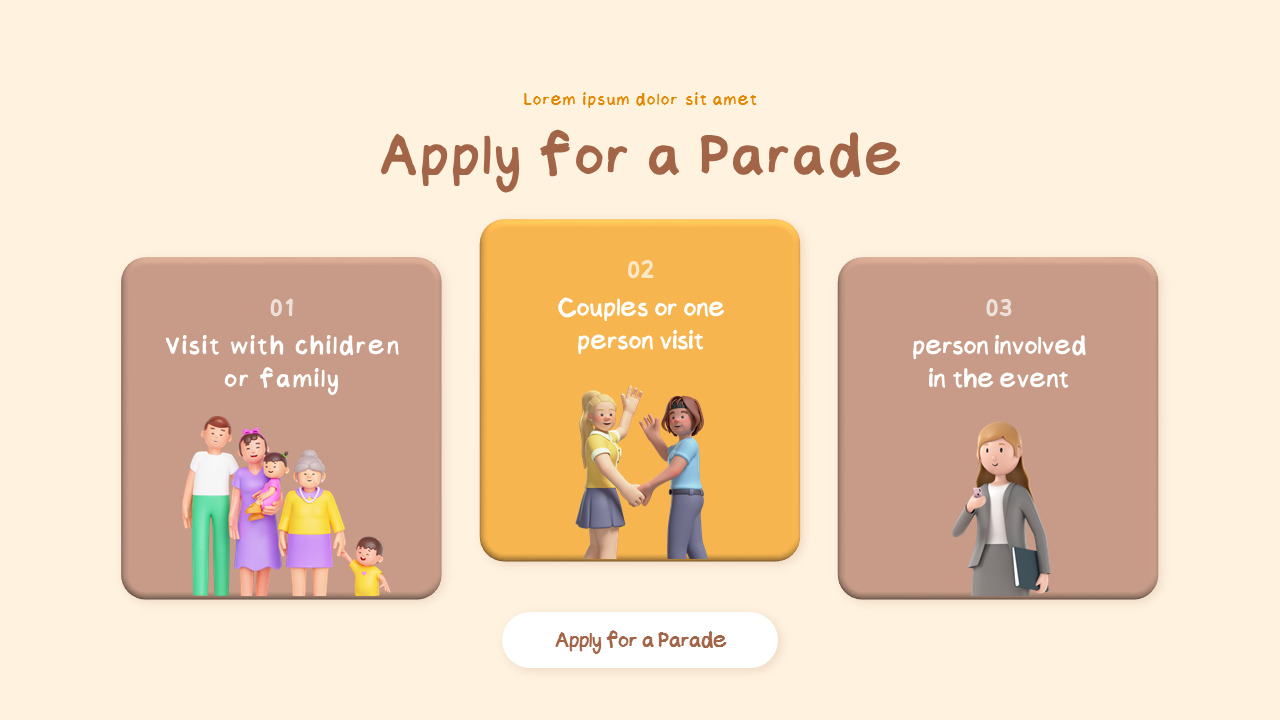 Lorem ipsum dolor sit amet

Apply for a Parade

01
Visit with children or family

02
Couples or one person visit

03
person involved in the event

Apply for a Parade